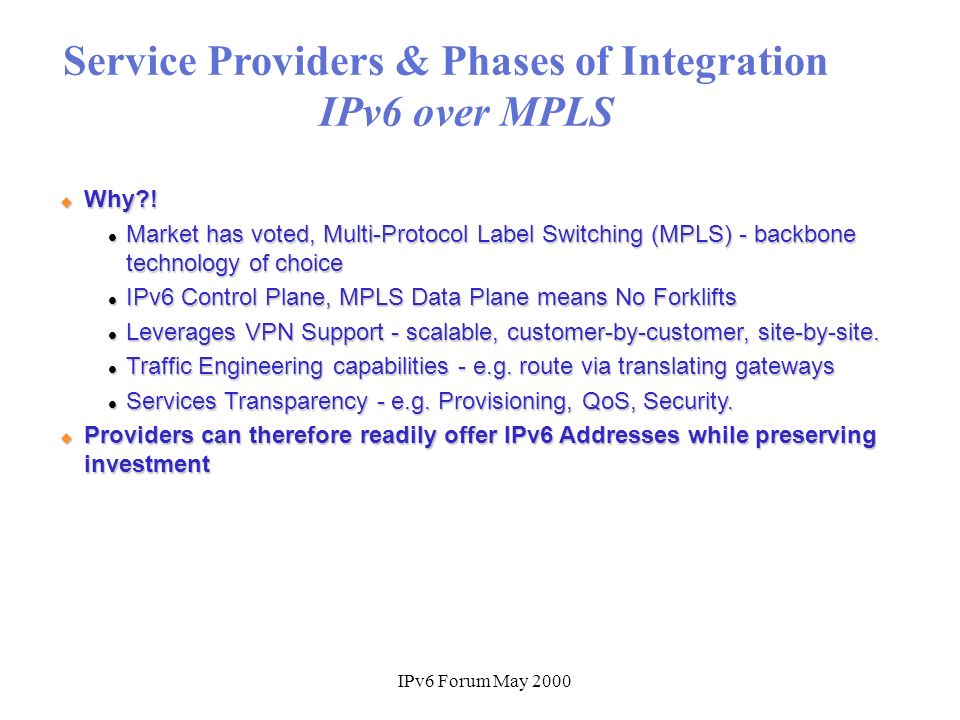 Service Providers & Phases of Integration
IPv6 over MPLS

Why?!

Market has voted, Multi-Protocol Label Switching (MPLS) - backbone technology of choice

IPv6 Control Plane, MPLS Data Plane means No Forklifts

Leverages VPN Support - scalable, customer-by-customer, site-by-site.

Traffic Engineering capabilities - e.g. route via translating gateways

Services Transparency - e.g. Provisioning, QoS, Security.

Providers can therefore readily offer IPv6 Addresses while preserving investment

IPv6 Forum May 2000